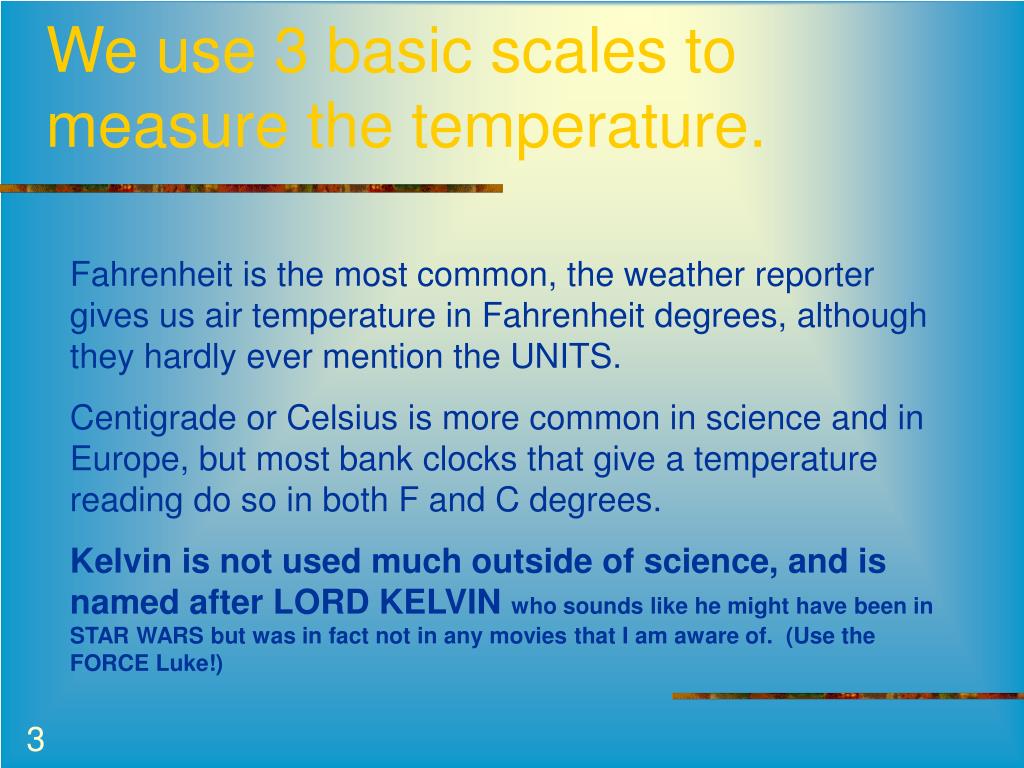 We use 3 basic scales to measure the temperature.

Fahrenheit is the most common, the weather reporter gives us air temperature in Fahrenheit degrees, although they hardly ever mention the UNITS.

Centigrade or Celsius is more common in science and in Europe, but most bank clocks that give a temperature reading do so in both F and C degrees.

Kelvin is not used much outside of science, and is named after LORD KELVIN who sounds like he might have been in STAR WARS but was in fact not in any movies that I am aware of. (Use the FORCE Luke!)

3